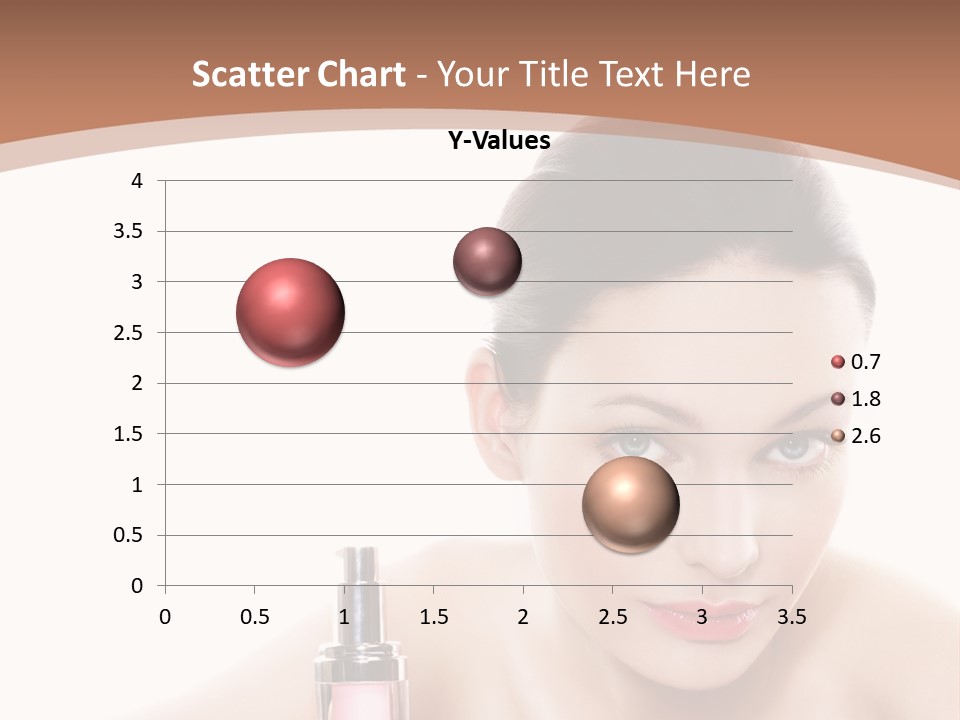 Scatter Chart - Your Title Text Here

Y-Values

4
3.5
3
2.5
2
1.5
1
0.5
0

0 0.5 1 1.5 2 2.5 3 3.5

0.7
1.8
2.6